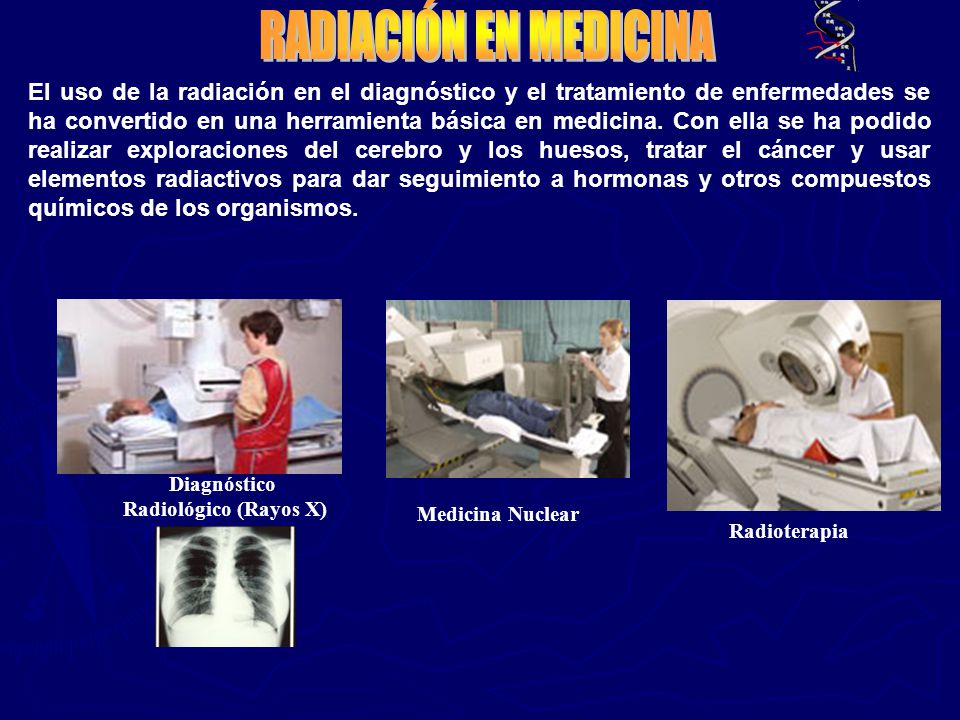 RADIACIÓN EN MEDICINA

El uso de la radiación en el diagnóstico y el tratamiento de enfermedades se ha convertido en una herramienta básica en medicina. Con ella se ha podido realizar exploraciones del cerebro y los huesos, tratar el cáncer y usar elementos radiactivos para dar seguimiento a hormonas y otros compuestos químicos de los organismos.

Diagnóstico Radiológico (Rayos X)

Medicina Nuclear

Radioterapia